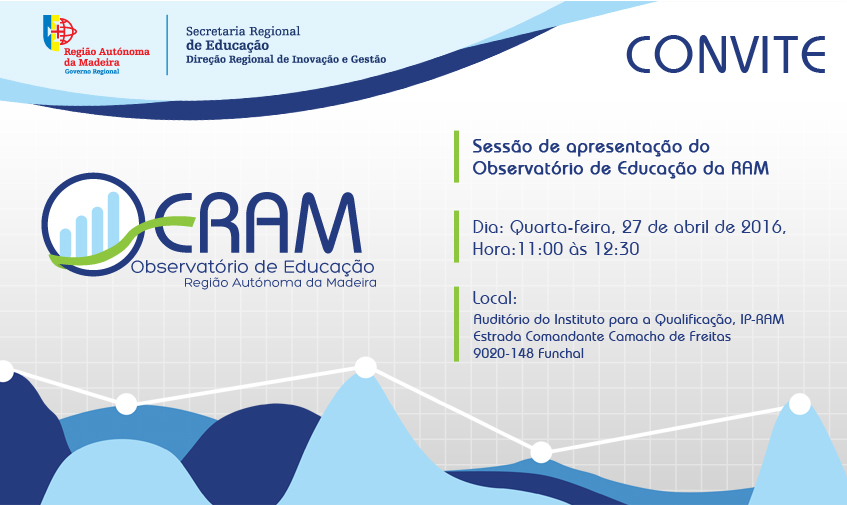 Região Autónoma da Madeira
Governo Regional

Secretaria Regional
de Educação
Direção Regional de Inovação e Gestão

CONVITE

OERAM
Observatório de Educação
Região Autónoma da Madeira

Sessão de apresentação do Observatório de Educação da RAM

Dia: Quarta-feira, 27 de abril de 2016,
Hora:11:00 às 12:30

Local:
Auditório do Instituto para a Qualificação, IP-RAM
Estrada Comandante Camacho de Freitas
9020-148 Funchal